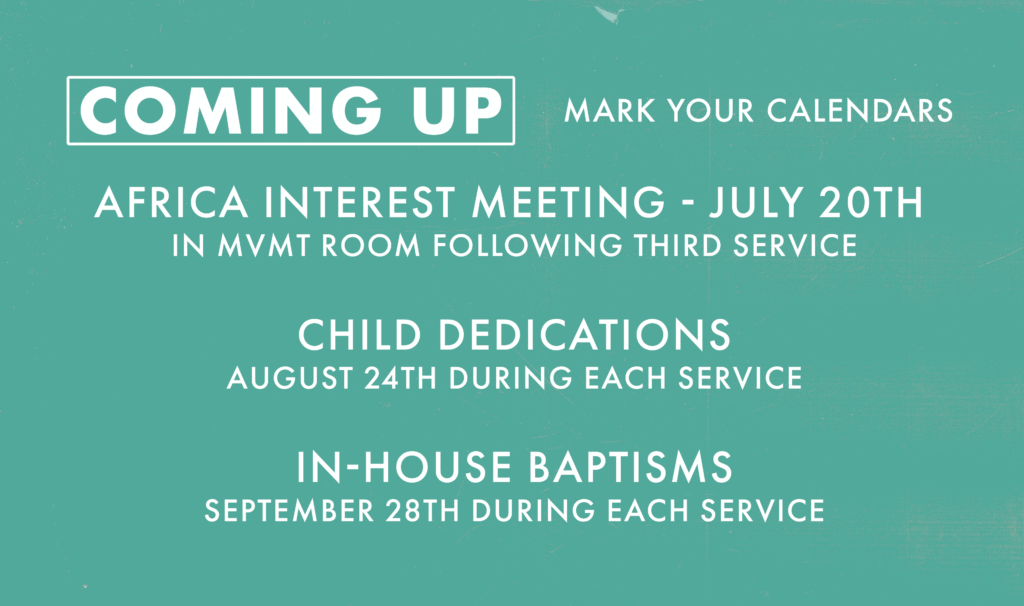 COMING UP

MARK YOUR CALENDARS

AFRICA INTEREST MEETING - JULY 20TH
IN MVMT ROOM FOLLOWING THIRD SERVICE

CHILD DEDICATIONS
AUGUST 24TH DURING EACH SERVICE

IN-HOUSE BAPTISMS
SEPTEMBER 28TH DURING EACH SERVICE